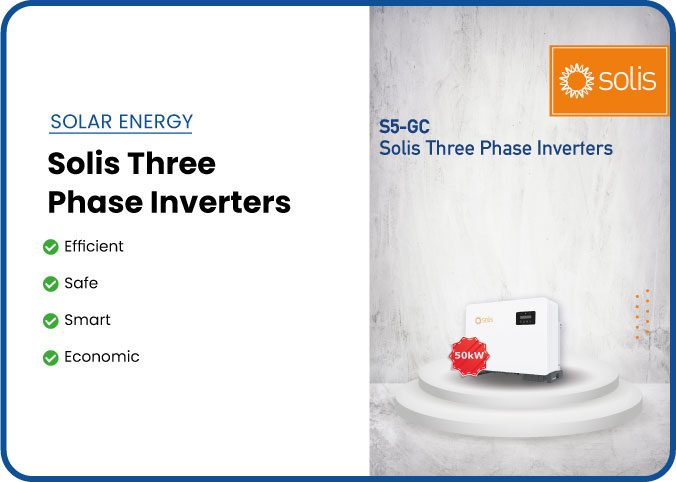 SOLAR ENERGY

Solis Three Phase Inverters

Efficient

Safe

Smart

Economic

solis

S5-GC
Solis Three Phase Inverters

solis

50kW